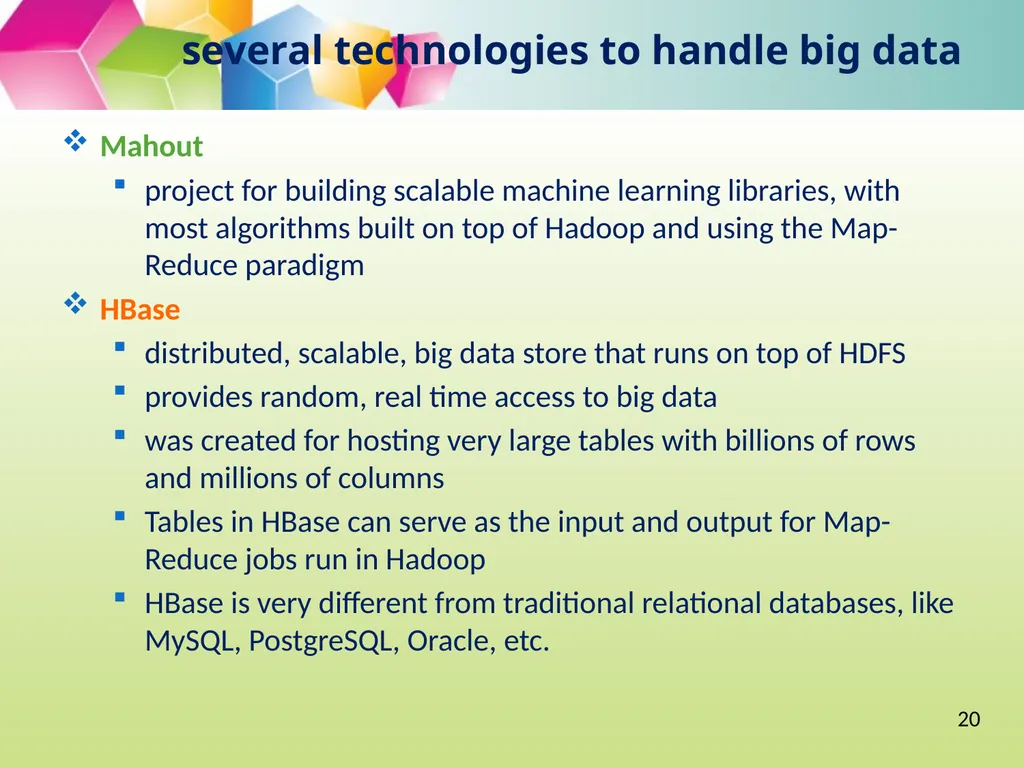 several technologies to handle big data

❖ Mahout

▪ project for building scalable machine learning libraries, with most algorithms built on top of Hadoop and using the Map-Reduce paradigm

❖ HBase

▪ distributed, scalable, big data store that runs on top of HDFS

▪ provides random, real time access to big data

▪ was created for hosting very large tables with billions of rows and millions of columns

▪ Tables in HBase can serve as the input and output for Map-Reduce jobs run in Hadoop

▪ HBase is very different from traditional relational databases, like MySQL, PostgreSQL, Oracle, etc.

20